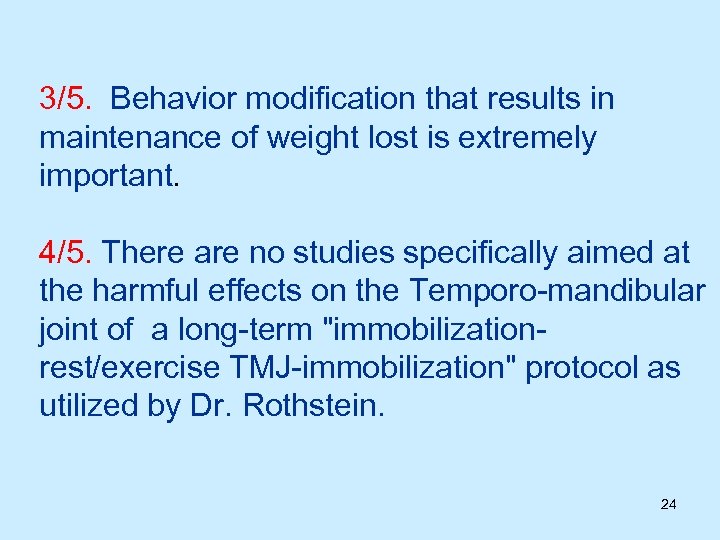 3/5. Behavior modification that results in maintenance of weight lost is extremely important.

4/5. There are no studies specifically aimed at the harmful effects on the Temporo-mandibular joint of a long-term "immobilization-rest/exercise TMJ-immobilization" protocol as utilized by Dr. Rothstein.

24